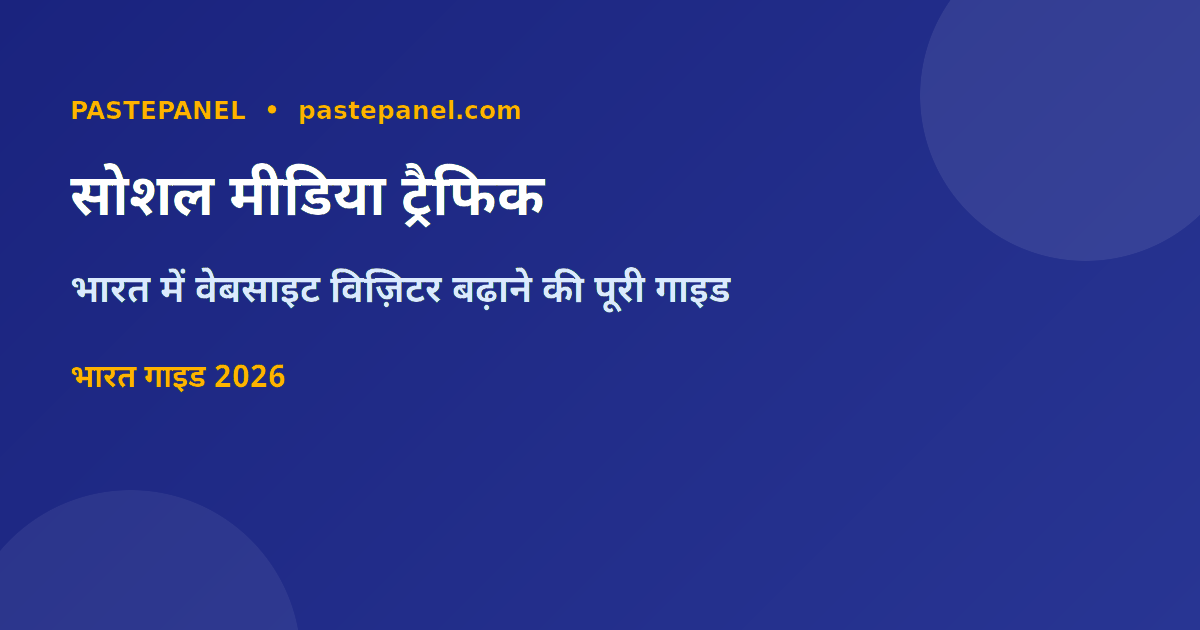 PASTEPANEL • pastepanel.com

सोशल मीडिया ट्रैफिक

भारत में वेबसाइट विज़िटर बढ़ाने की पूरी गाइड

भारत गाइड 2026